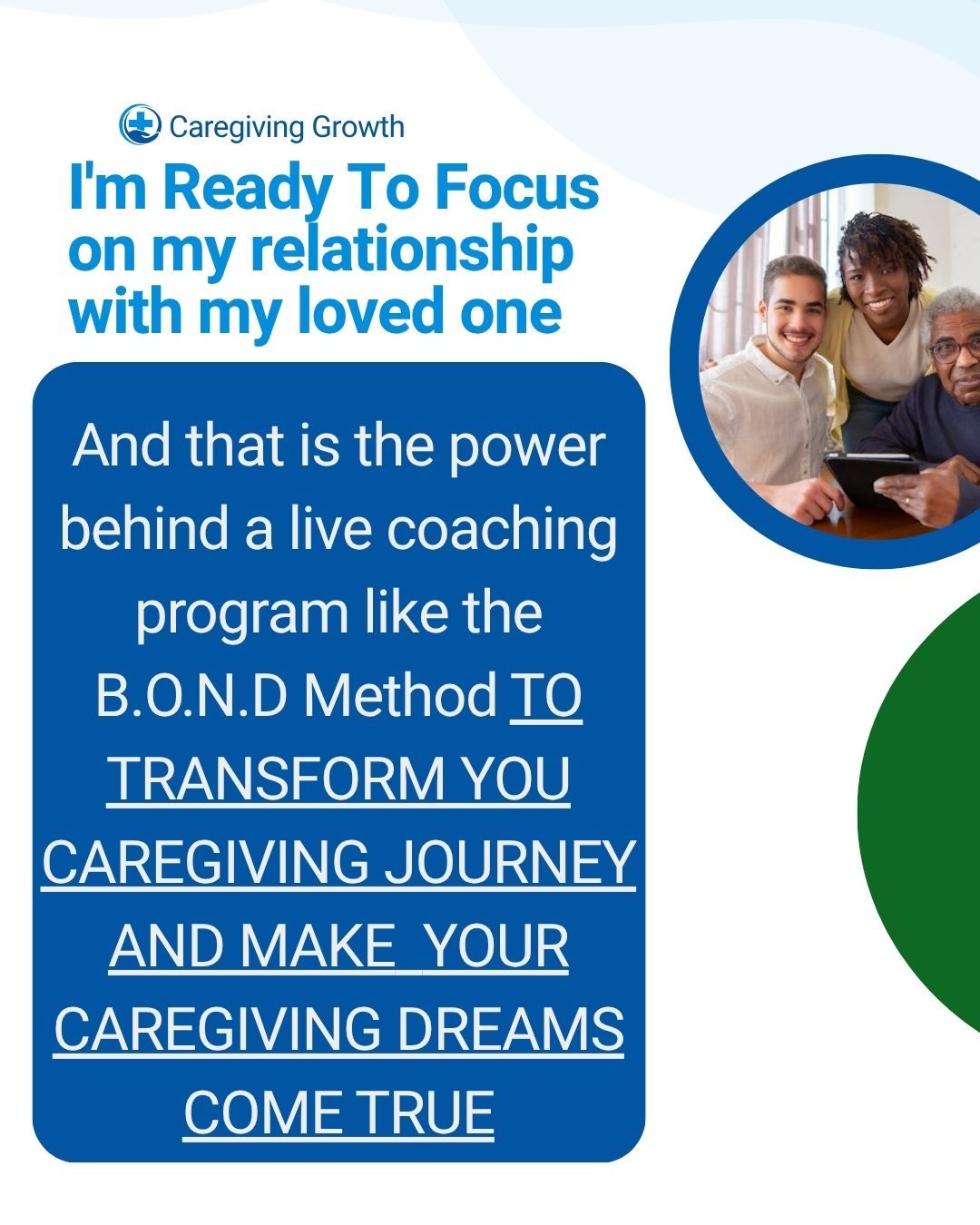 Caregiving Growth

I'm Ready To Focus on my relationship with my loved one

And that is the power behind a live coaching program like the B.O.N.D Method TO TRANSFORM YOU CAREGIVING JOURNEY AND MAKE YOUR CAREGIVING DREAMS COME TRUE